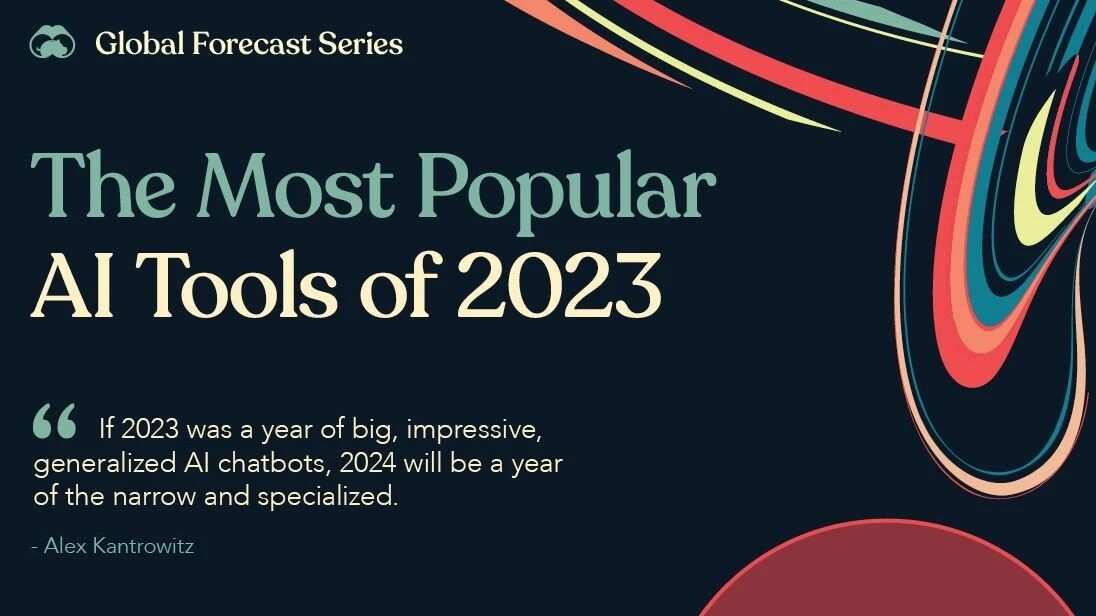 Global Forecast Series

The Most Popular AI Tools of 2023

“ If 2023 was a year of big, impressive, generalized AI chatbots, 2024 will be a year of the narrow and specialized.

- Alex Kantrowitz